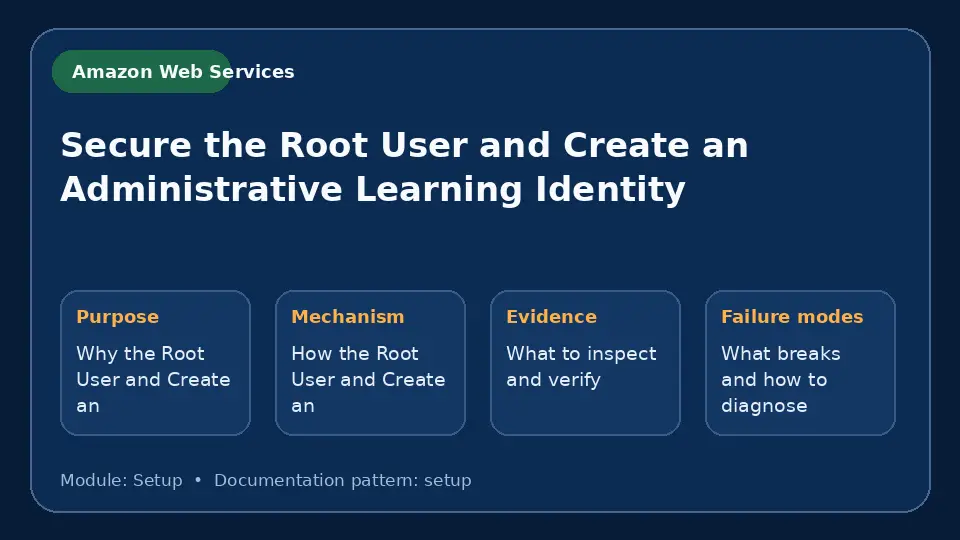 Amazon Web Services

Secure the Root User and Create an Administrative Learning Identity

Purpose
Why the Root User and Create an

Mechanism
How the Root User and Create an

Evidence
What to inspect and verify

Failure modes
What breaks and how to diagnose

Module: Setup • Documentation pattern: setup